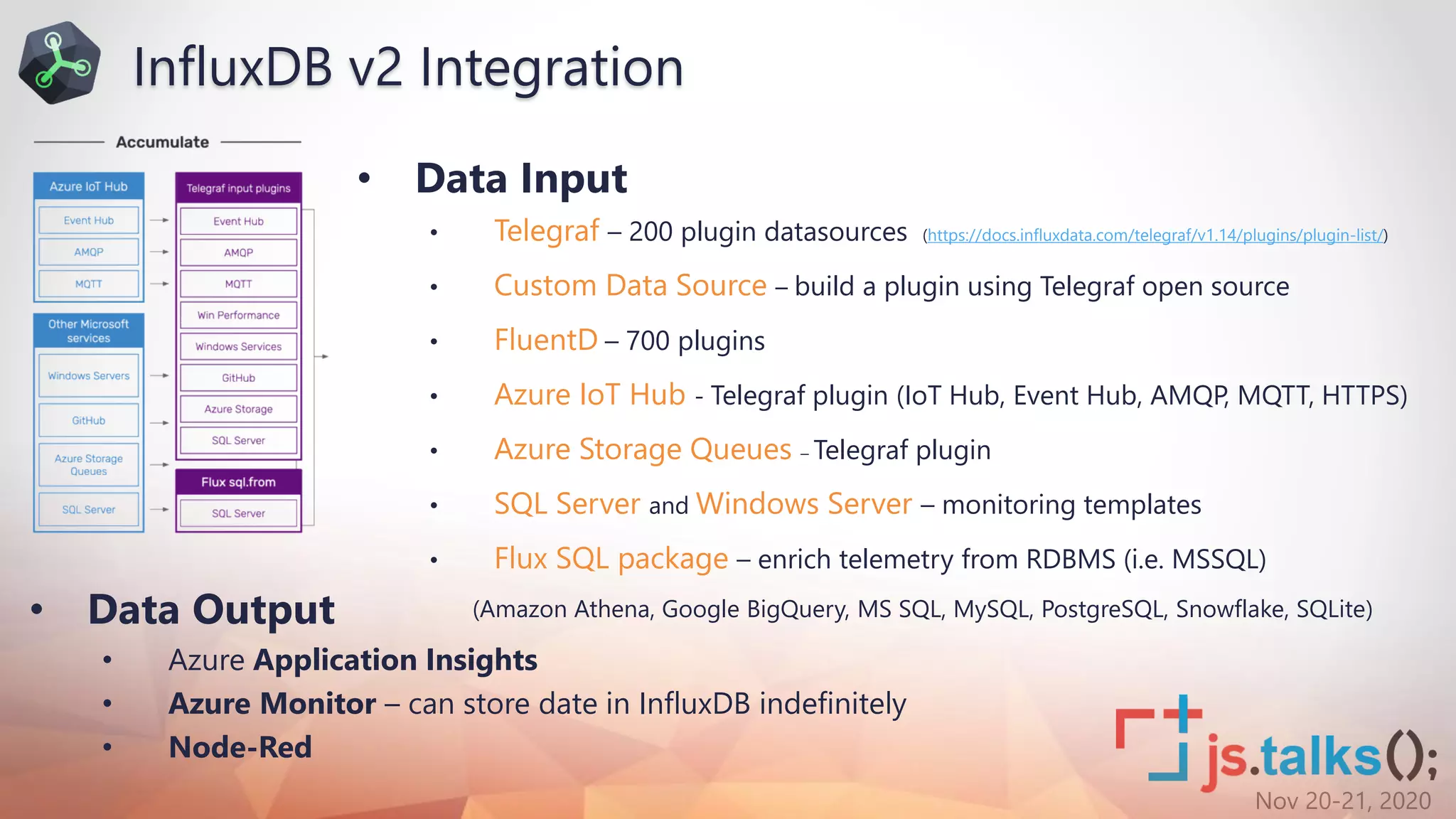 InfluxDB v2 Integration

Accumulate

Azure IoT Hub
Event Hub
AMQP
MQTT

Other Microsoft services
Windows Servers
GitHub
Azure Storage Queues
SQL Server

Telegraf input plugins
Event Hub
AMQP
MQTT
Win Performance
Windows Services
GitHub
Azure Storage
SQL Server

Flux sql.from
SQL Server

• Data Input
• Telegraf – 200 plugin datasources (https://docs.influxdata.com/telegraf/v1.14/plugins/plugin-list/)
• Custom Data Source – build a plugin using Telegraf open source
• FluentD – 700 plugins
• Azure IoT Hub - Telegraf plugin (IoT Hub, Event Hub, AMQP, MQTT, HTTPS)
• Azure Storage Queues – Telegraf plugin
• SQL Server and Windows Server – monitoring templates
• Flux SQL package – enrich telemetry from RDBMS (i.e. MSSQL)
(Amazon Athena, Google BigQuery, MS SQL, MySQL, PostgreSQL, Snowflake, SQLite)

• Data Output
• Azure Application Insights
• Azure Monitor – can store date in InfluxDB indefinitely
• Node-Red

js.talks();
Nov 20-21, 2020